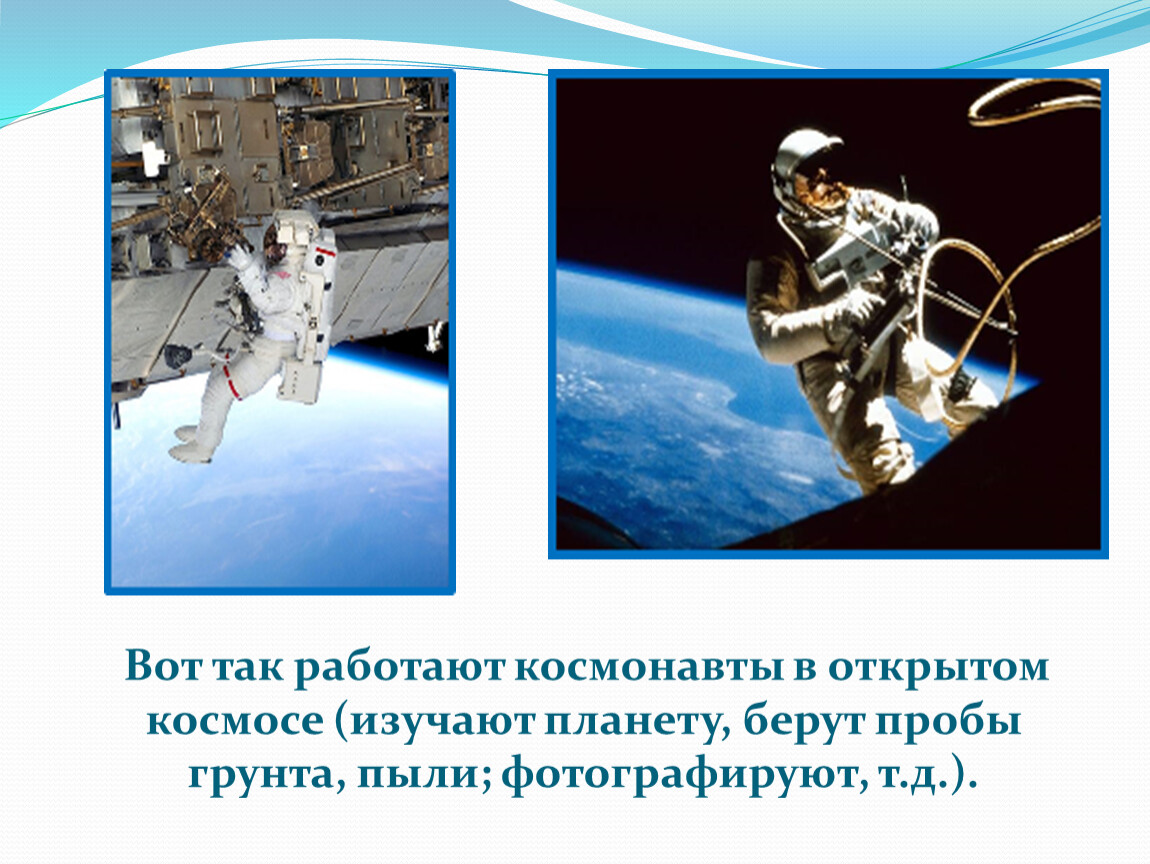 Вот так работают космонавты в открытом космосе (изучают планету, берут пробы грунта, пыли; фотографируют, т.д.).